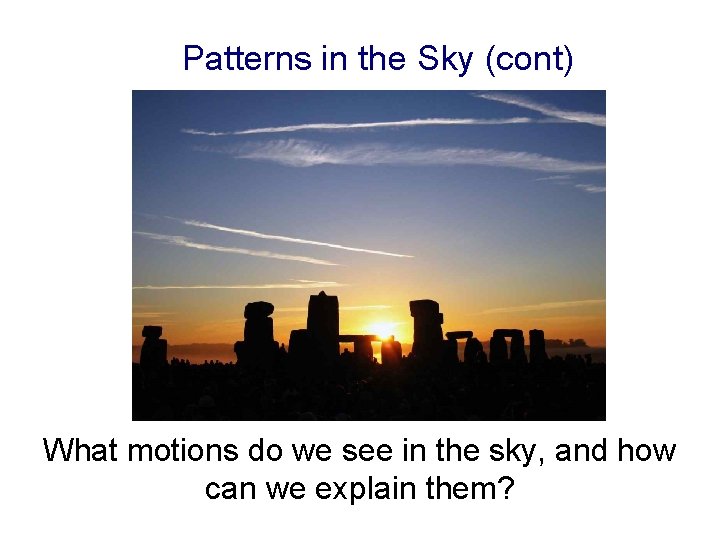 Patterns in the Sky (cont)

What motions do we see in the sky, and how can we explain them?